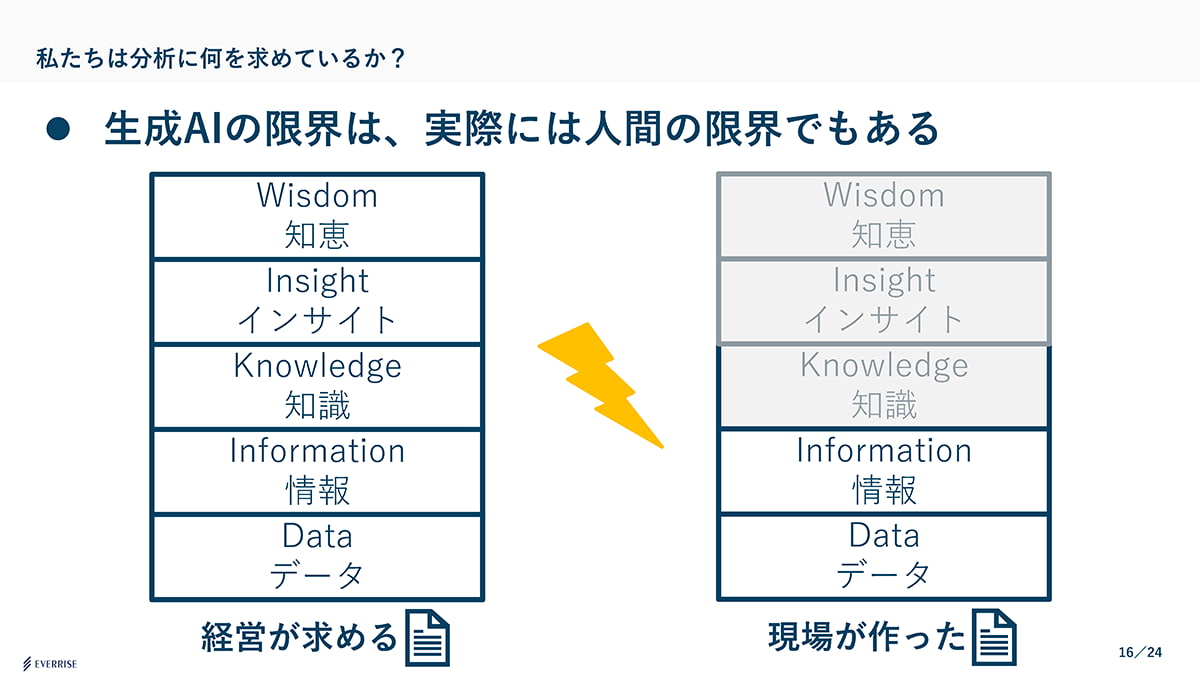 私たちは分析に何を求めているか？

● 生成AIの限界は、実際には人間の限界でもある

Wisdom
知恵

Insight
インサイト

Knowledge
知識

Information
情報

Data
データ

経営が求める

Wisdom
知恵

Insight
インサイト

Knowledge
知識

Information
情報

Data
データ

現場が作った

EVERRISE

16／24